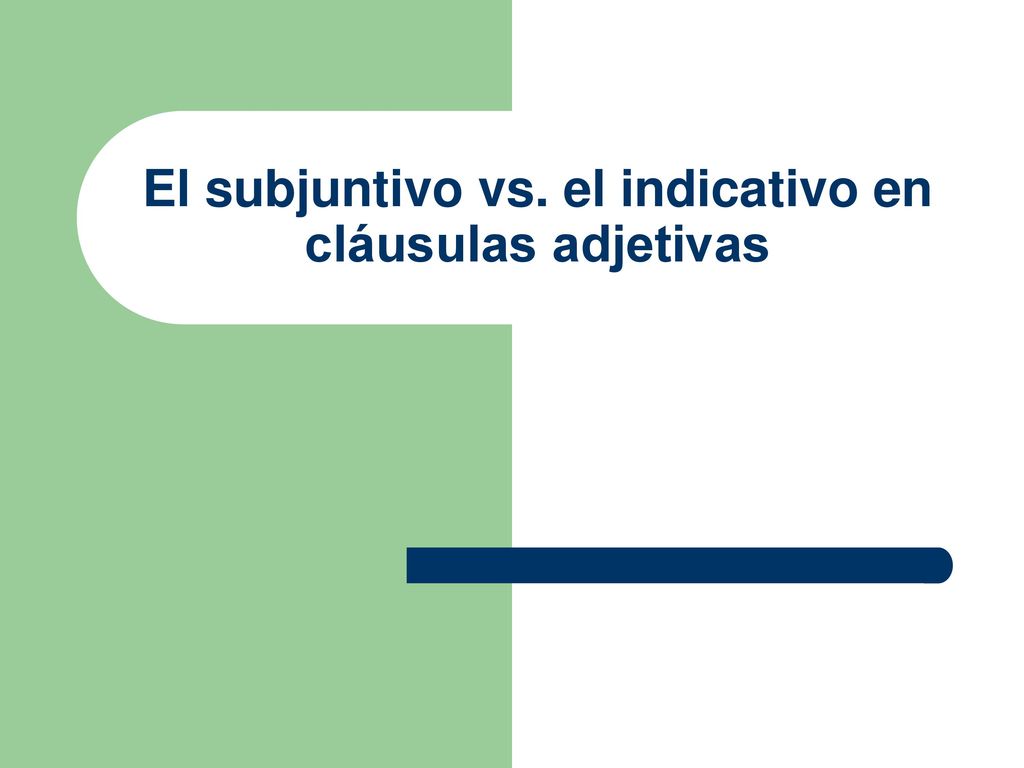 El subjuntivo vs. el indicativo en cláusulas adjetivas